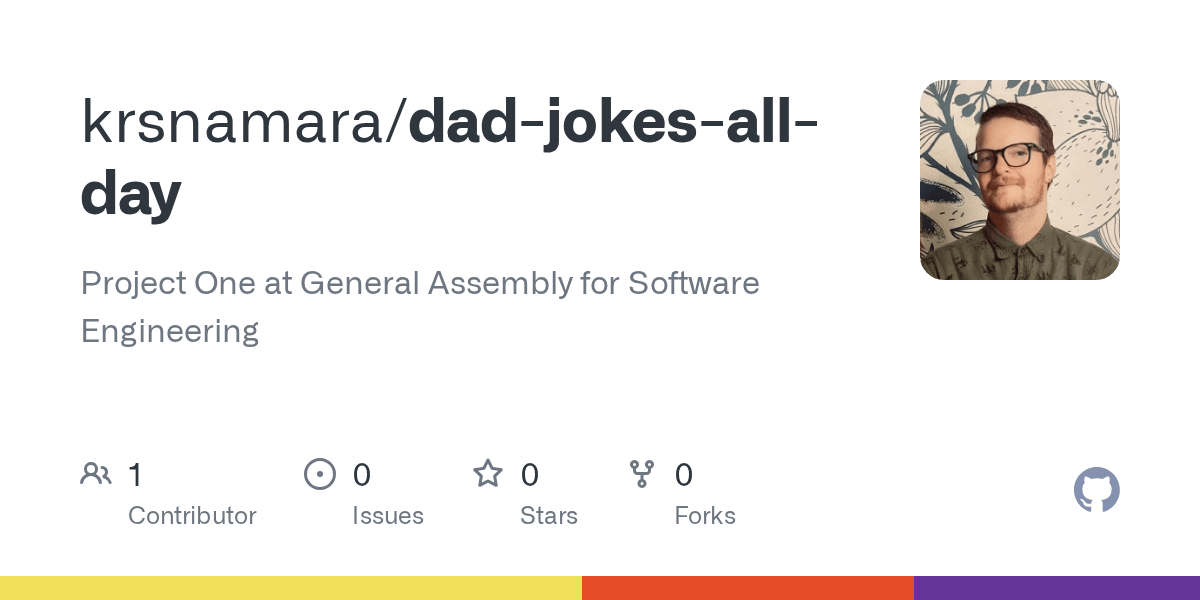 krsnamara/dad-jokes-all-day

Project One at General Assembly for Software Engineering

1 Contributor

0 Issues

0 Stars

0 Forks